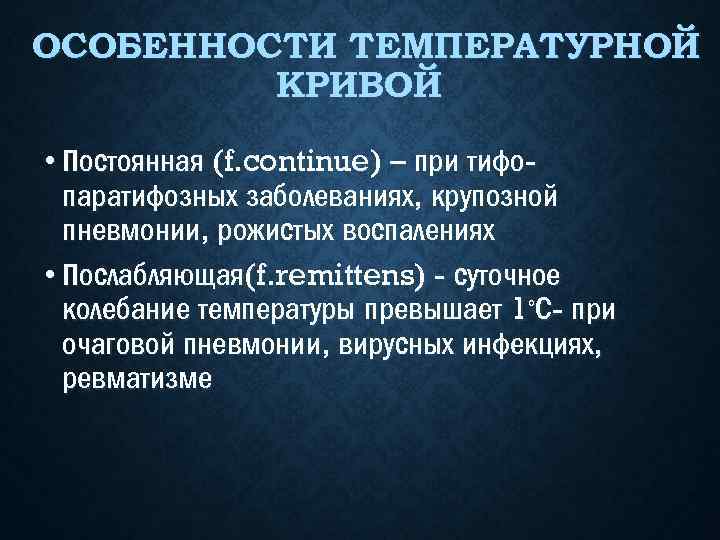 ОСОБЕННОСТИ ТЕМПЕРАТУРНОЙ КРИВОЙ

• Постоянная (f.continue) – при тифо-паратифозных заболеваниях, крупозной пневмонии, рожистых воспалениях

• Послабляющая(f.remittens) - суточное колебание температуры превышает 1°С- при очаговой пневмонии, вирусных инфекциях, ревматизме